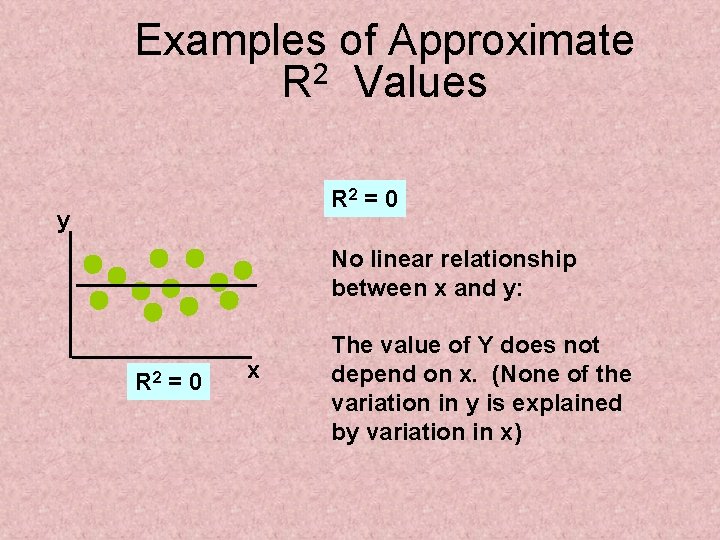 Examples of Approximate $R^2$ Values

y

x

$R^2 = 0$

$R^2 = 0$

No linear relationship between x and y:

The value of Y does not depend on x. (None of the variation in y is explained by variation in x)